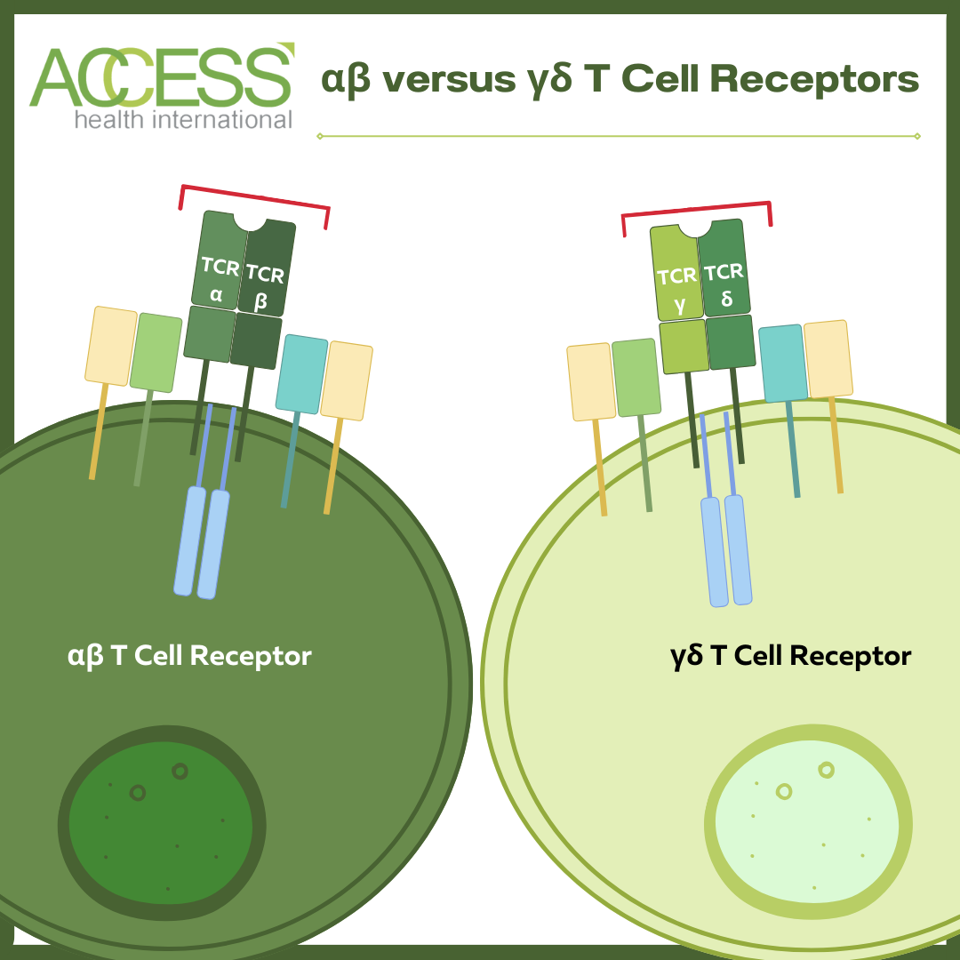 ACCESS
health international

αβ versus γδ T Cell Receptors

TCR α
TCR β

TCR γ
TCR δ

αβ T Cell Receptor

γδ T Cell Receptor